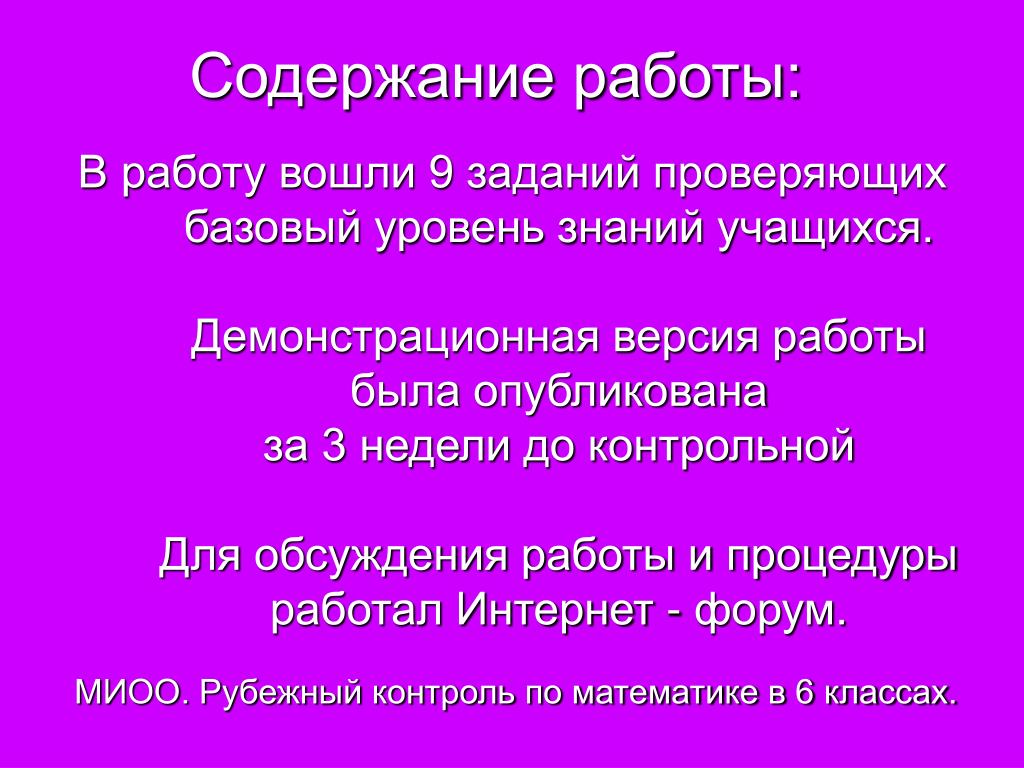 Содержание работы:

В работу вошли 9 заданий проверяющих базовый уровень знаний учащихся.

Демонстрационная версия работы была опубликована за 3 недели до контрольной

Для обсуждения работы и процедуры работал Интернет - форум.

МИОО. Рубежный контроль по математике в 6 классах.